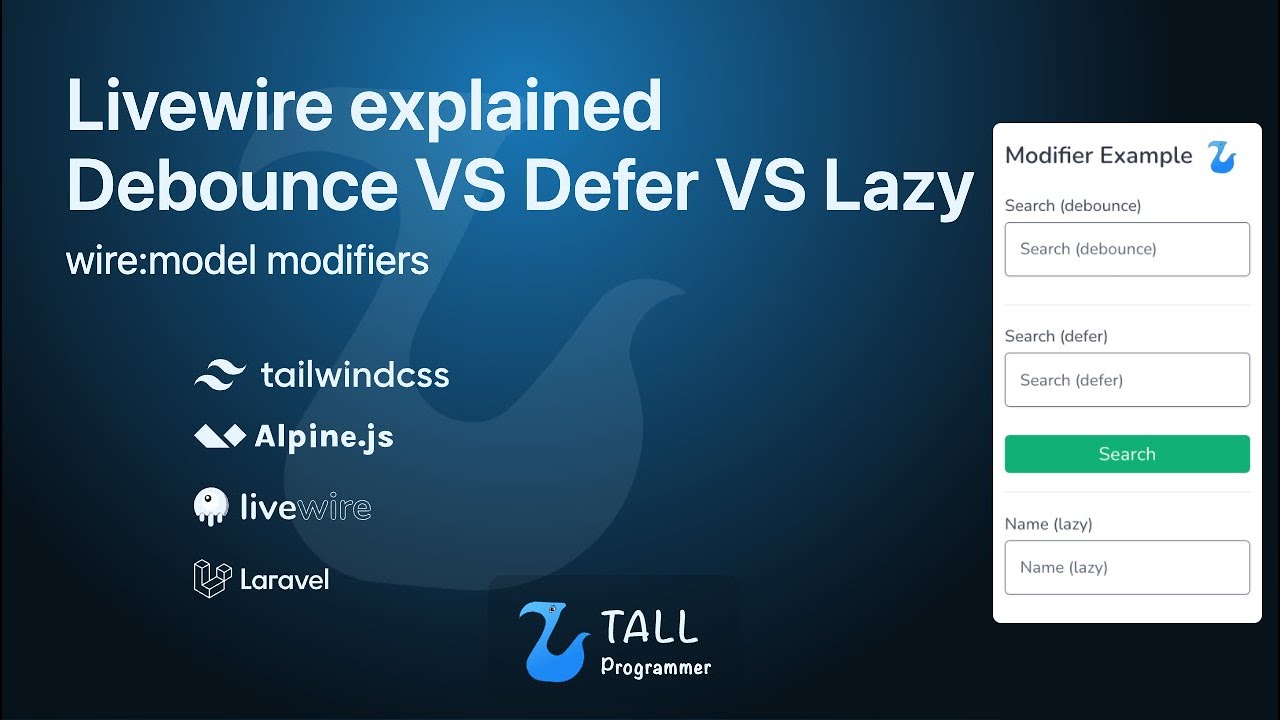 Livewire explained
Debounce VS Defer VS Lazy

wire:model modifiers

tailwindcss
Alpine.js
livewire
Laravel

TALL
Programmer

Modifier Example

Search (debounce)
Search (debounce)

Search (defer)
Search (defer)
Search

Name (lazy)
Name (lazy)